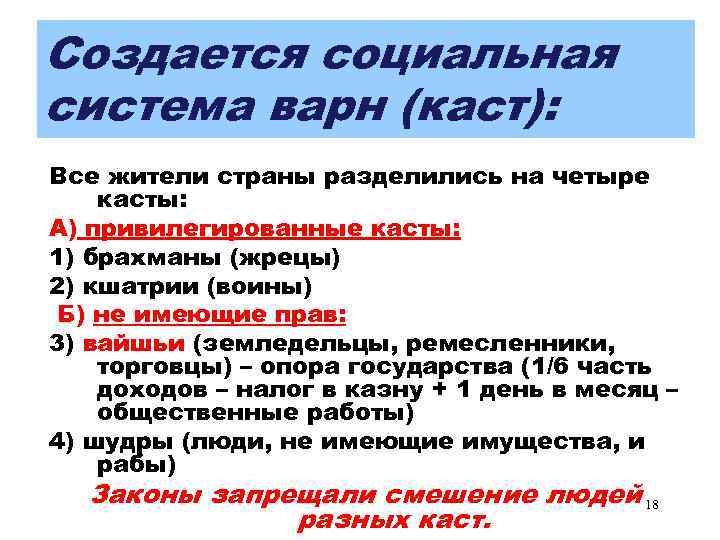 Создается социальная система варн (каст):

Все жители страны разделились на четыре касты:

А) привилегированные касты:

1) брахманы (жрецы)

2) кшатрии (воины)

Б) не имеющие прав:

3) вайшьи (земледельцы, ремесленники, торговцы) – опора государства (1/6 часть доходов – налог в казну + 1 день в месяц – общественные работы)

4) шудры (люди, не имеющие имущества, и рабы)

Законы запрещали смешение людей разных каст.

18